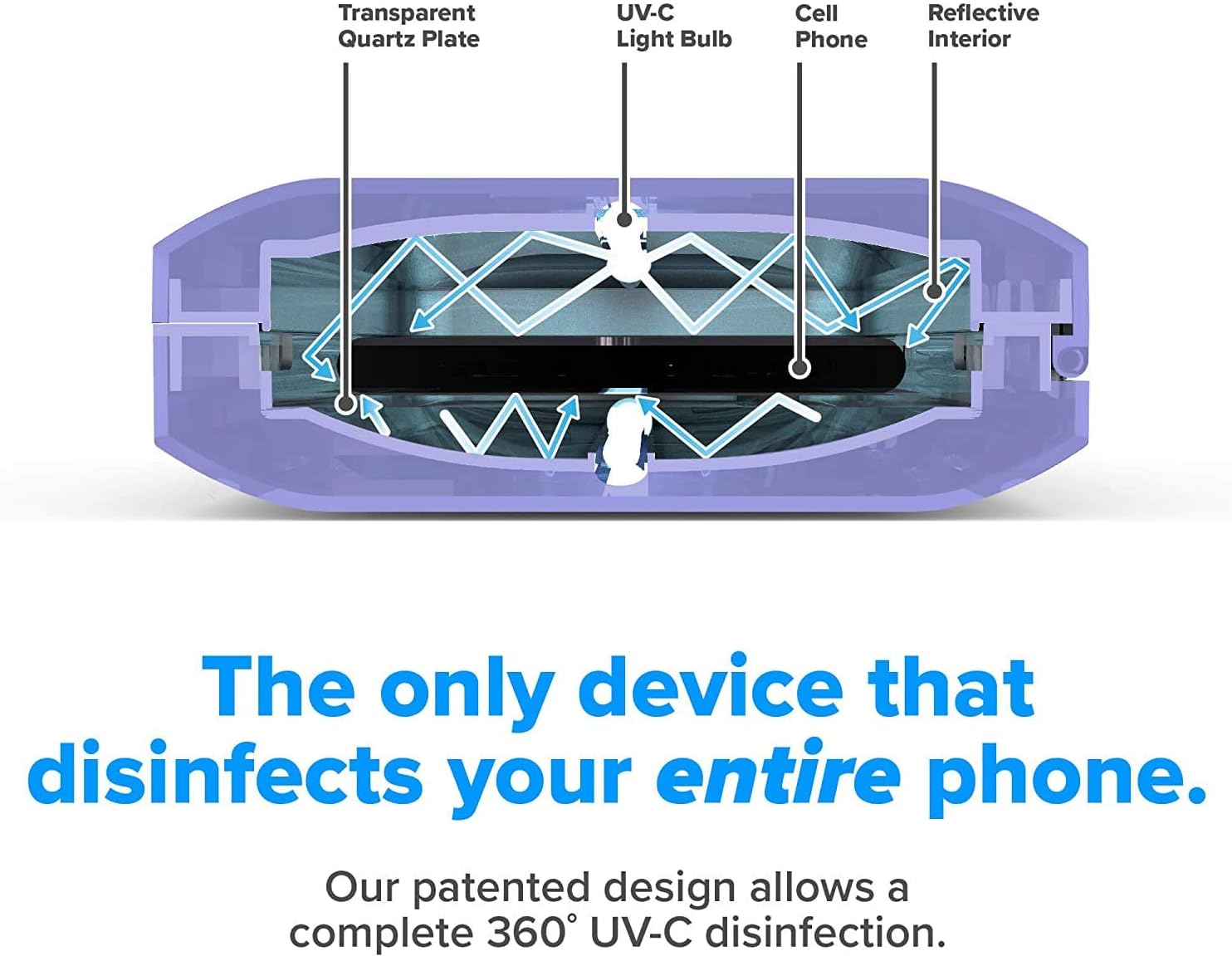 Transparent Quartz Plate

UV-C Light Bulb

Cell Phone

Reflective Interior

The only device that disinfects your entire phone.

Our patented design allows a complete 360° UV-C disinfection.